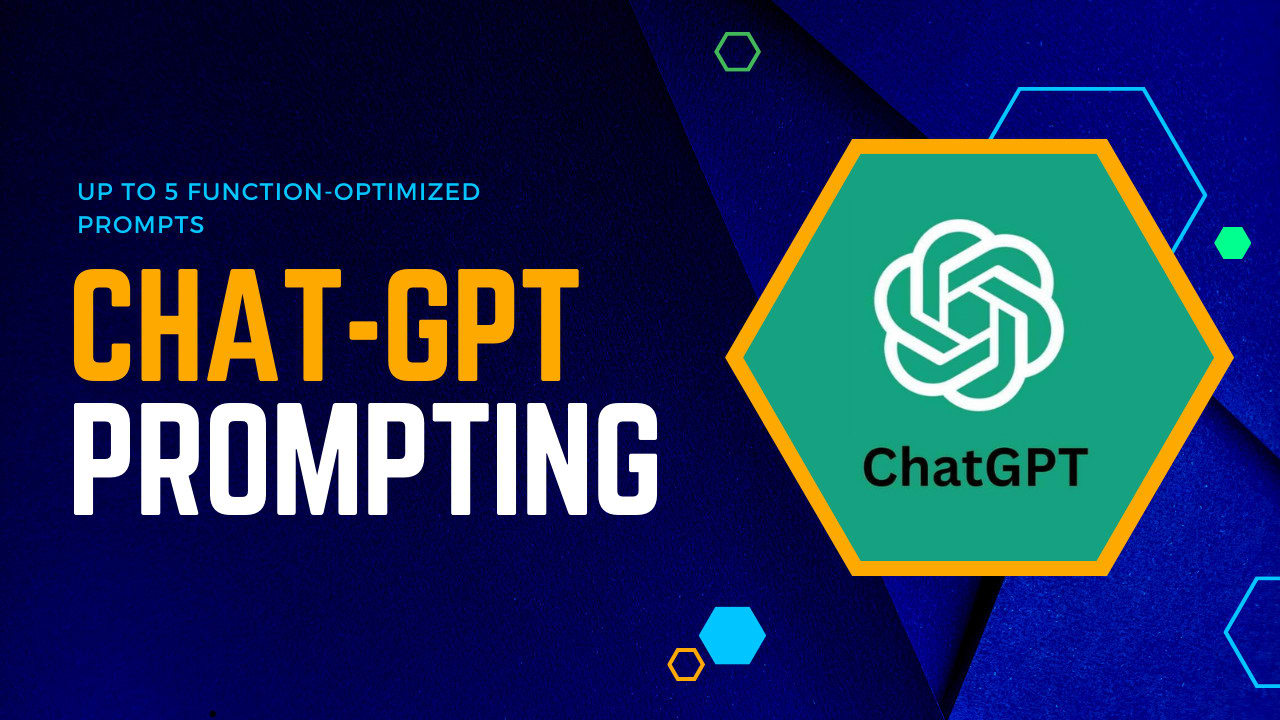 UP TO 5 FUNCTION-OPTIMIZED PROMPTS

CHAT-GPT
PROMPTING

ChatGPT